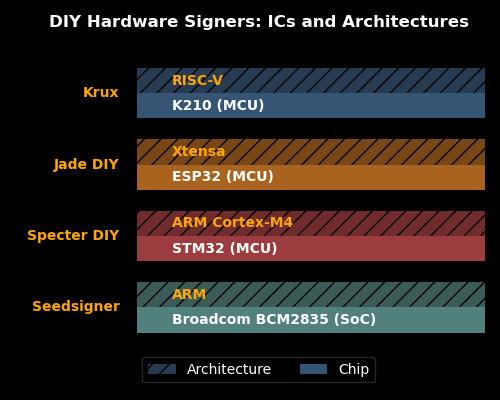 DIY Hardware Signers: ICs and Architectures

Krux
RISC-V
K210 (MCU)

Jade DIY
Xtensa
ESP32 (MCU)

Specter DIY
ARM Cortex-M4
STM32 (MCU)

Seedsigner
ARM
Broadcom BCM2835 (SoC)

Architecture
Chip